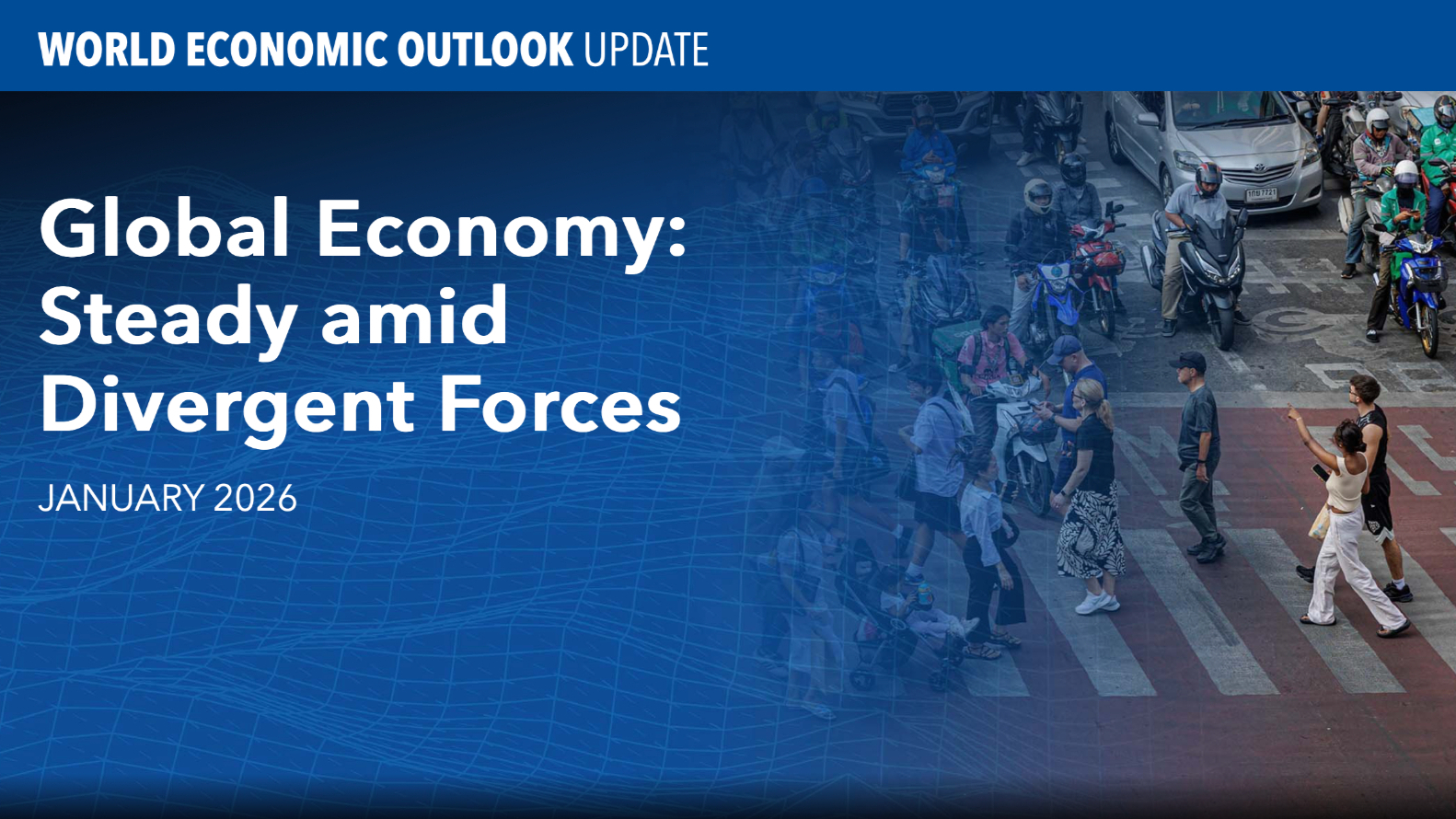 WORLD ECONOMIC OUTLOOK UPDATE

Global Economy: Steady amid Divergent Forces

JANUARY 2026